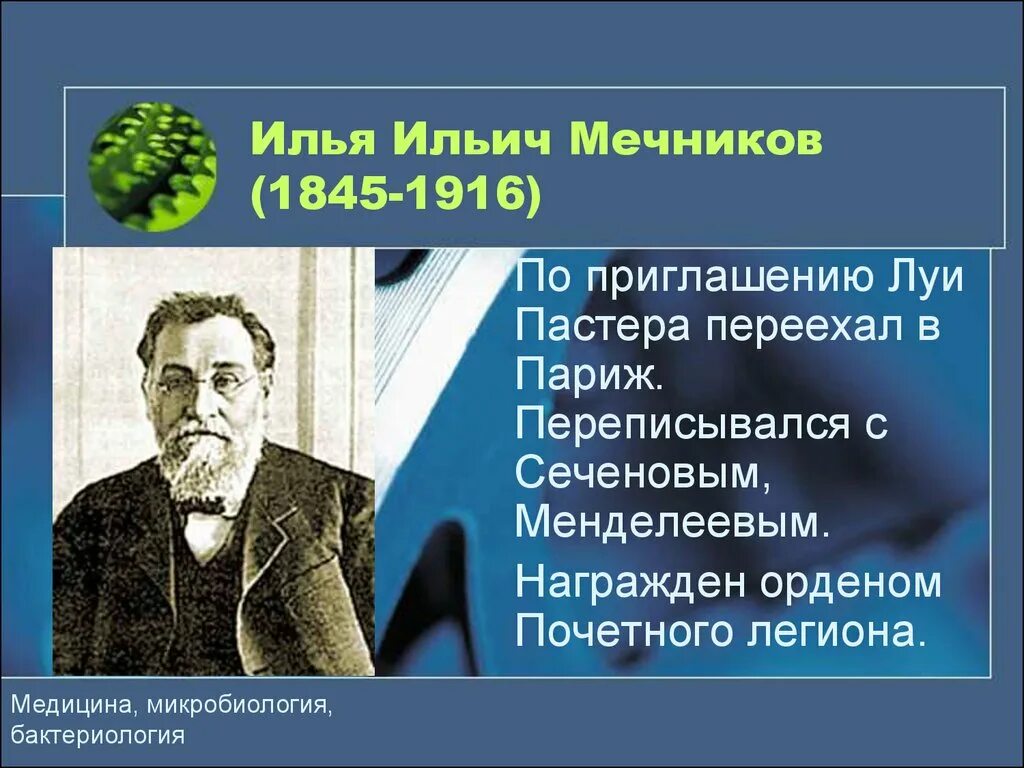 Илья Ильич Мечников (1845-1916)

По приглашению Луи Пастера переехал в Париж. Переписывался с Сеченовым, Менделеевым.

Награжден орденом Почетного легиона.

Медицина, микробиология, бактериология